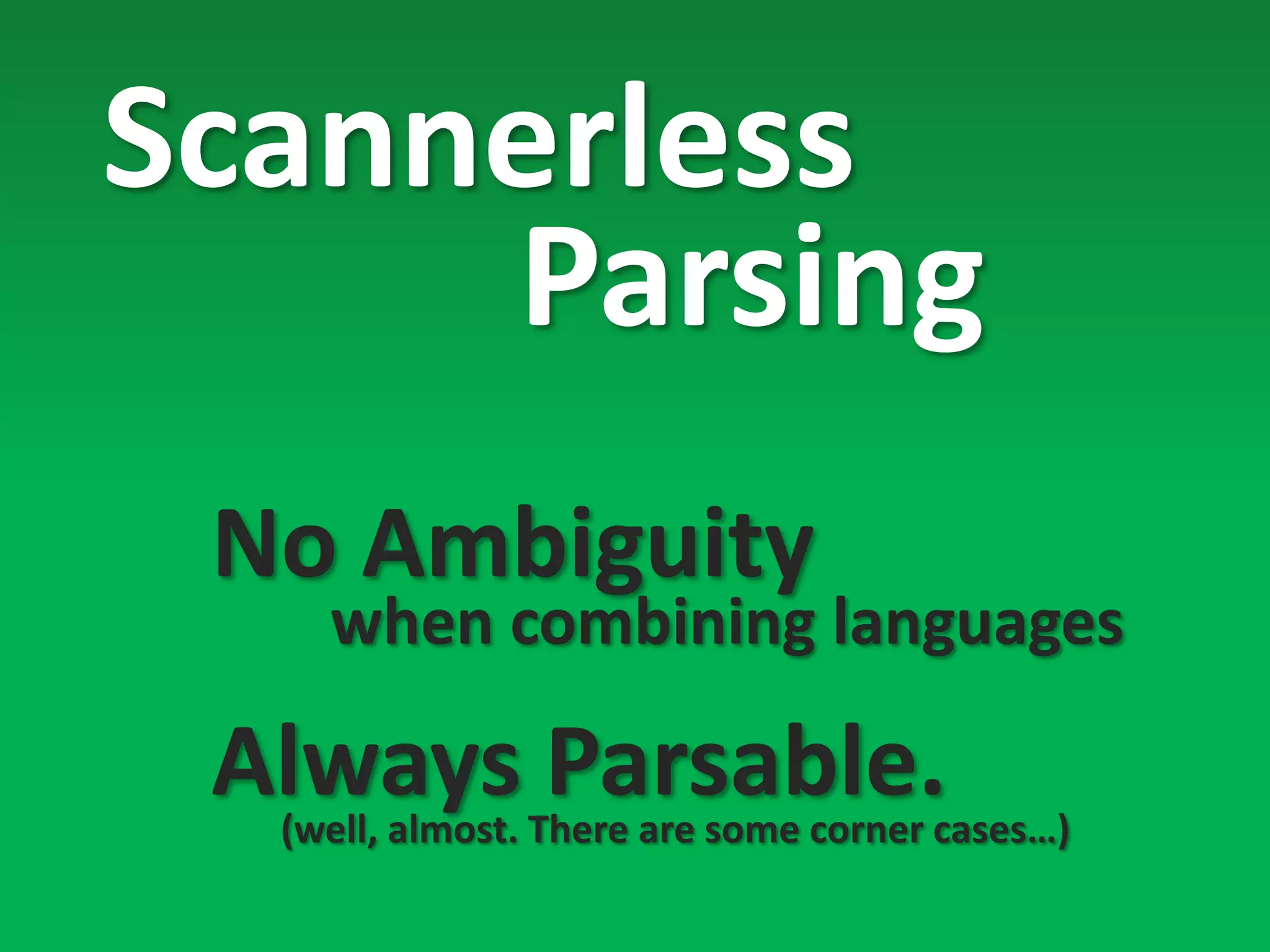 Scannerless
Parsing

No Ambiguity
when combining languages

Always Parsable.
(well, almost. There are some corner cases…)